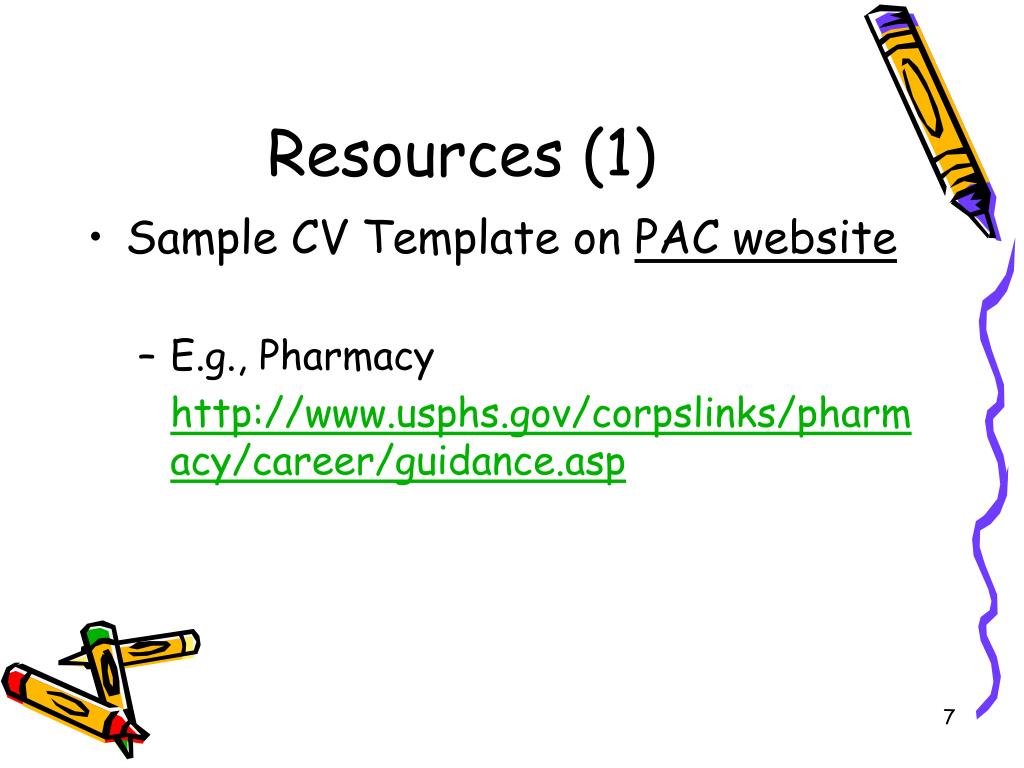 Resources (1)

• Sample CV Template on PAC website

– E.g., Pharmacy http://www.usphs.gov/corpslinks/pharmacy/career/guidance.asp

7